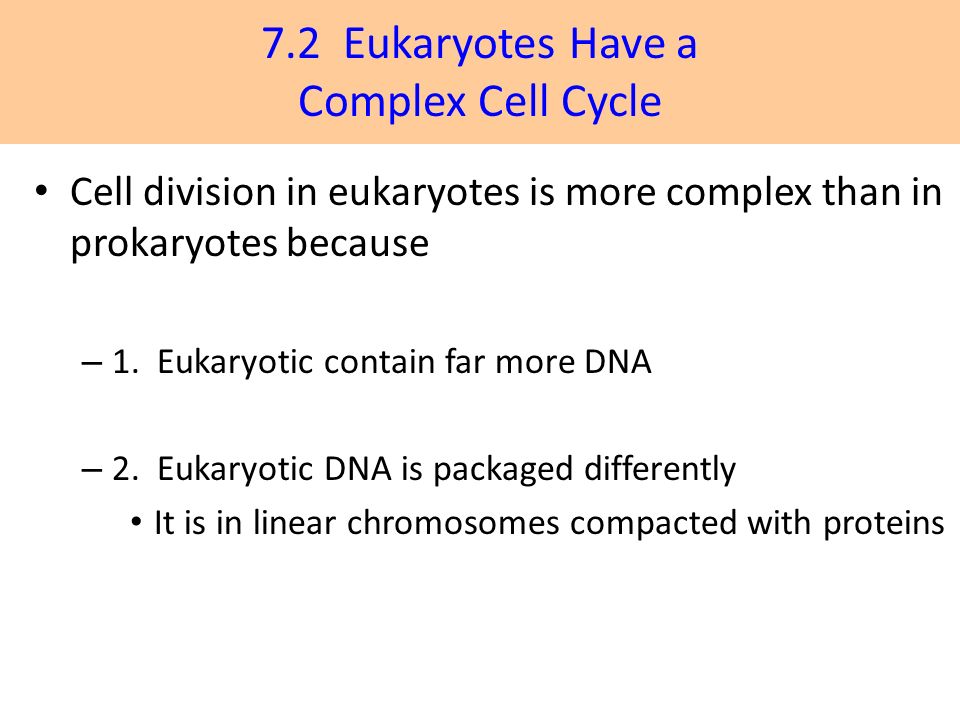 7.2 Eukaryotes Have a Complex Cell Cycle

• Cell division in eukaryotes is more complex than in prokaryotes because

– 1. Eukaryotic contain far more DNA

– 2. Eukaryotic DNA is packaged differently
• It is in linear chromosomes compacted with proteins